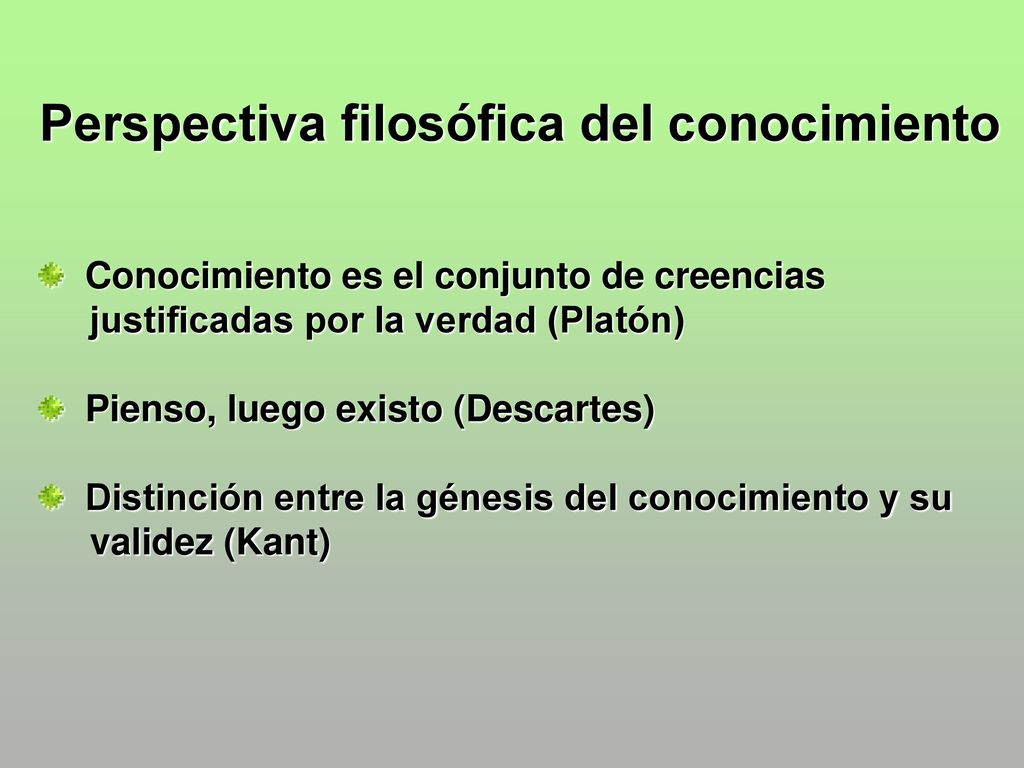 Perspectiva filosófica del conocimiento

Conocimiento es el conjunto de creencias justificadas por la verdad (Platón)

Pienso, luego existo (Descartes)

Distinción entre la génesis del conocimiento y su validez (Kant)